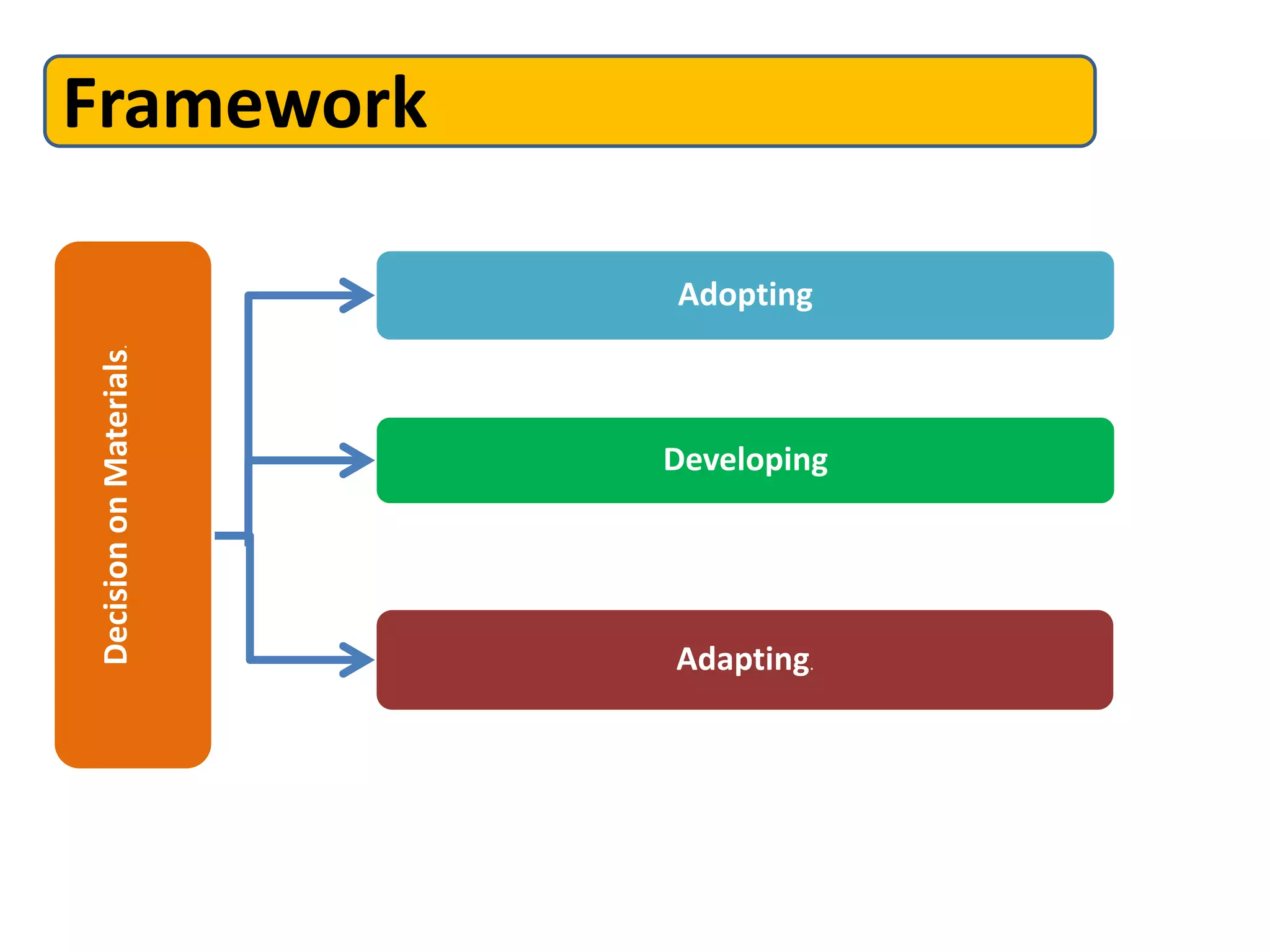 Framework

Decision on Materials.

Adopting

Developing

Adapting.